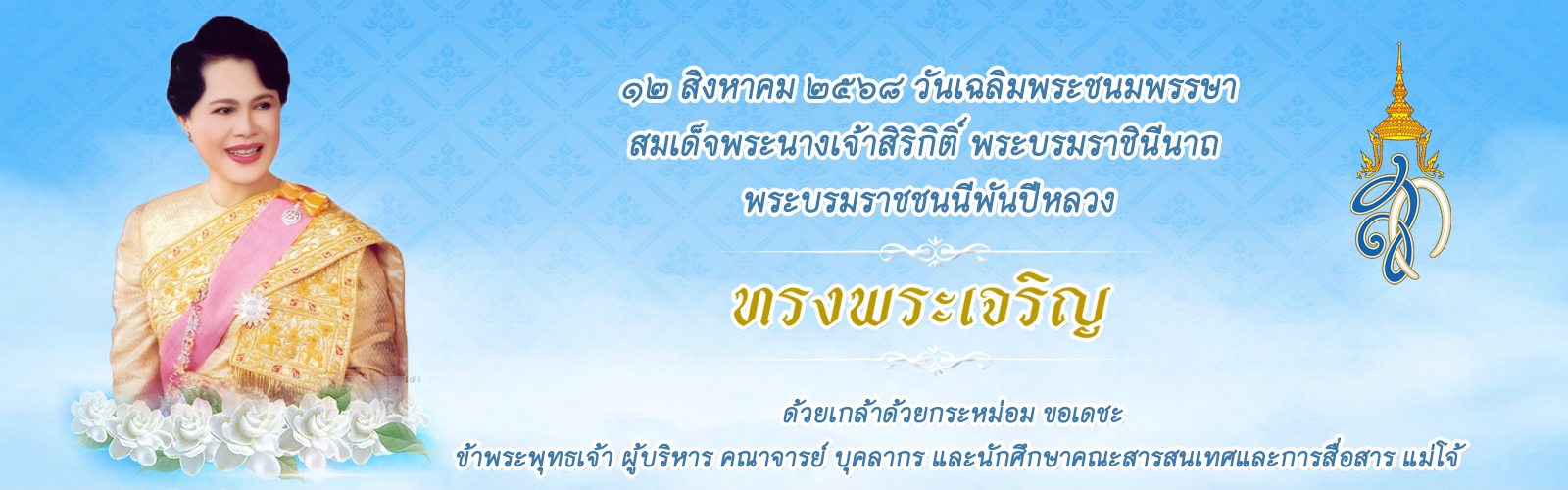 ๑๒ สิงหาคม ๒๕๖๘ วันเฉลิมพระชนมพรรษา
สมเด็จพระนางเจ้าสิริกิติ์ พระบรมราชินีนาถ
พระบรมราชชนนีพันปีหลวง

ทรงพระเจริญ

ด้วยเกล้าด้วยกระหม่อม ขอเดชะ
ข้าพระพุทธเจ้า ผู้บริหาร คณาจารย์ บุคลากร และนักศึกษาคณะสารสนเทศและการสื่อสาร แม่โจ้